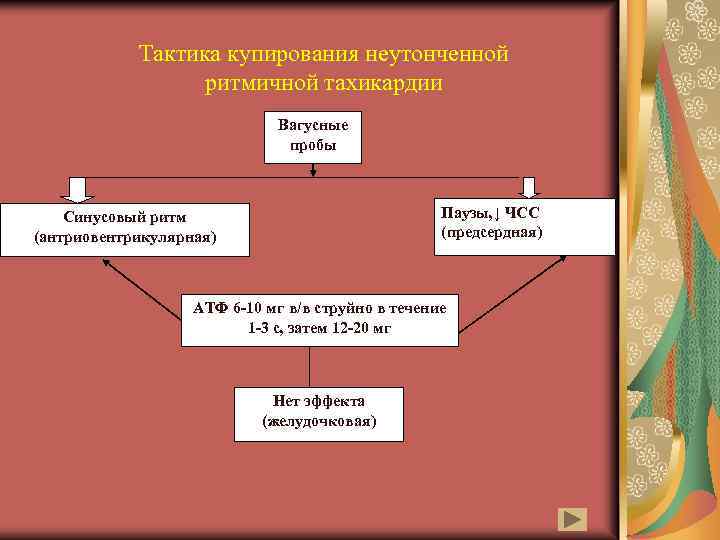 Тактика купирования неутонченной ритмичной тахикардии

Вагусные пробы

Синусовый ритм (антриовентрикулярная)

Паузы, ↓ ЧСС (предсердная)

АТФ 6-10 мг в/в струйно в течение 1-3 с, затем 12-20 мг

Нет эффекта (желудочковая)